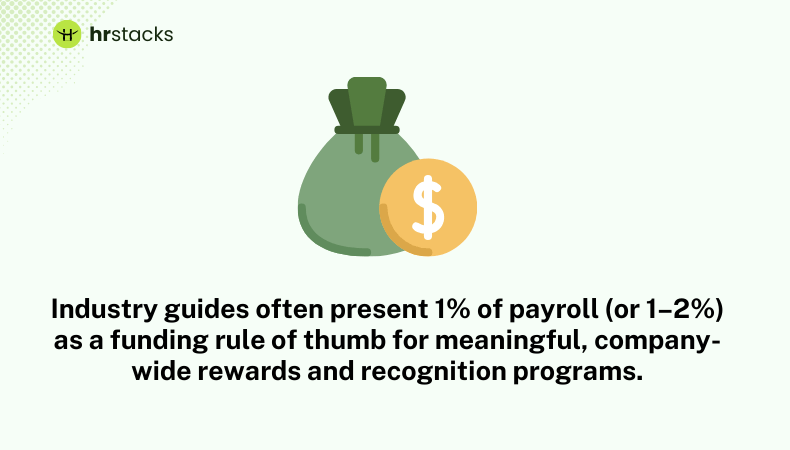 hrstacks

$

Industry guides often present 1% of payroll (or 1–2%) as a funding rule of thumb for meaningful, company-wide rewards and recognition programs.